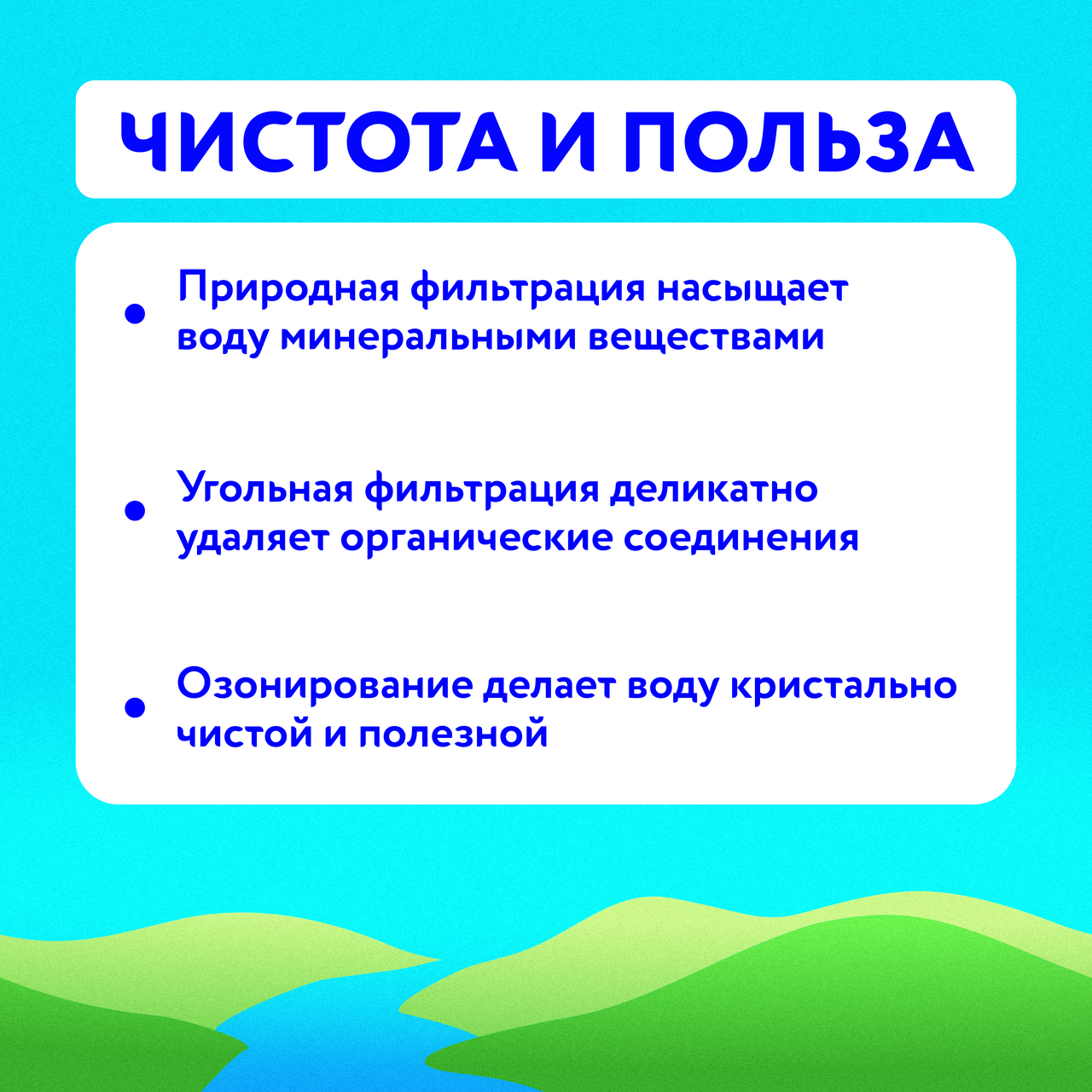 ЧИСТОТА И ПОЛЬЗА

• Природная фильтрация насыщает воду минеральными веществами

• Угольная фильтрация деликатно удаляет органические соединения

• Озонирование делает воду кристально чистой и полезной